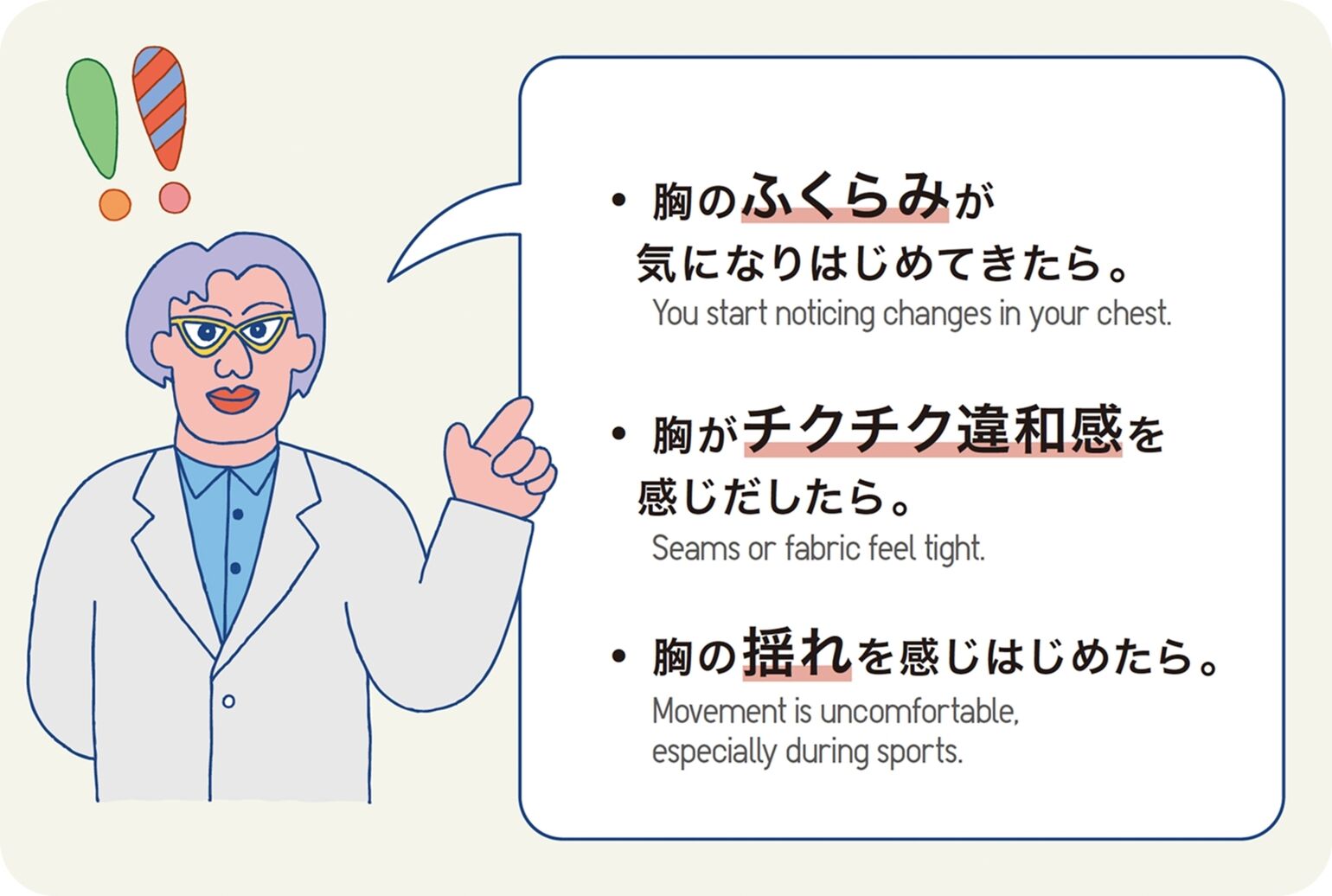 !!

• 胸のふくらみが気になりはじめてきたら。
You start noticing changes in your chest.

• 胸がチクチク違和感を感じだしたら。
Seams or fabric feel tight.

• 胸の揺れを感じはじめたら。
Movement is uncomfortable, especially during sports.